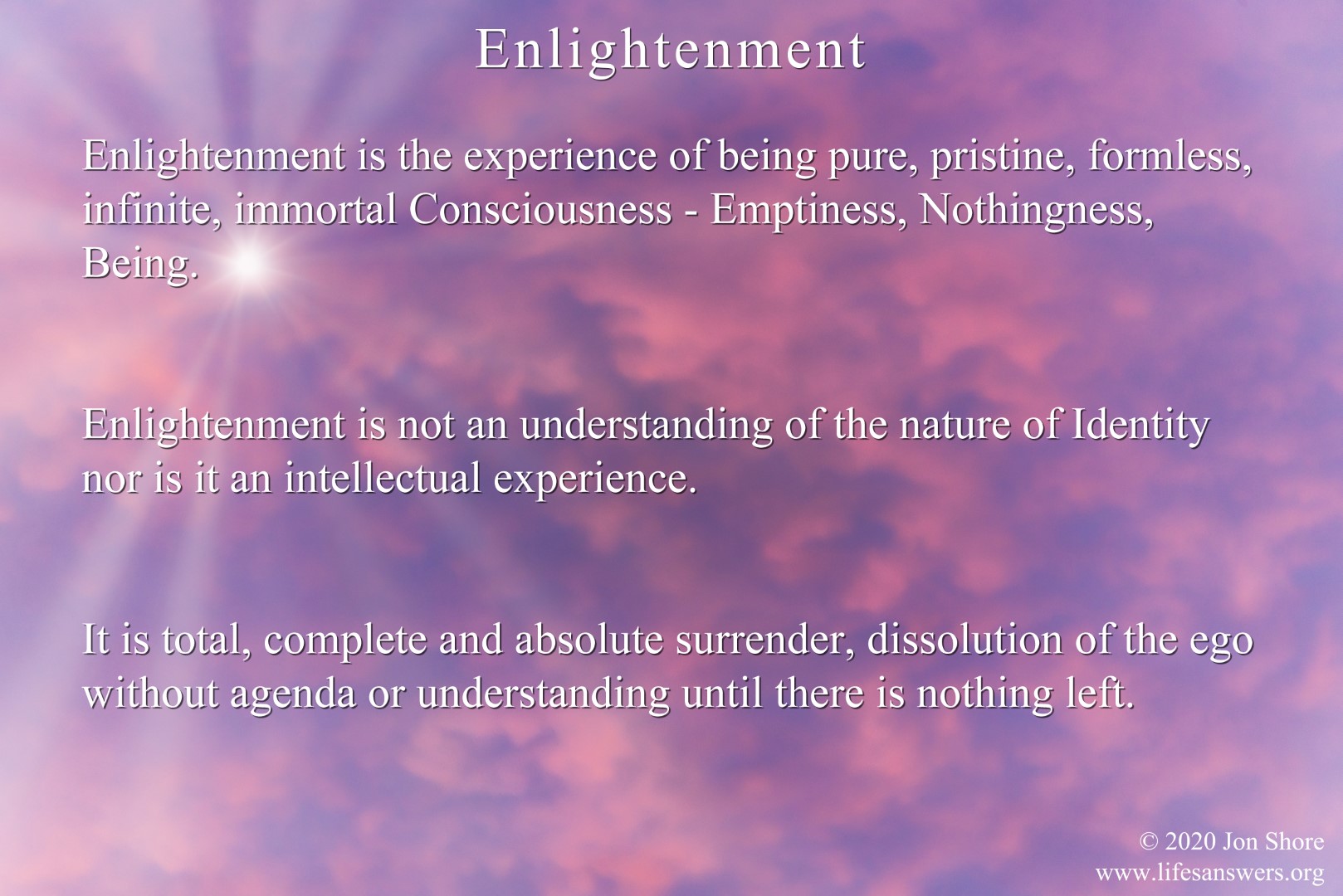 Enlightenment

Enlightenment is the experience of being pure, pristine, formless, infinite, immortal Consciousness - Emptiness, Nothingness, Being.

Enlightenment is not an understanding of the nature of Identity nor is it an intellectual experience.

It is total, complete and absolute surrender, dissolution of the ego without agenda or understanding until there is nothing left.

© 2020 Jon Shore
www.lifesanswers.org